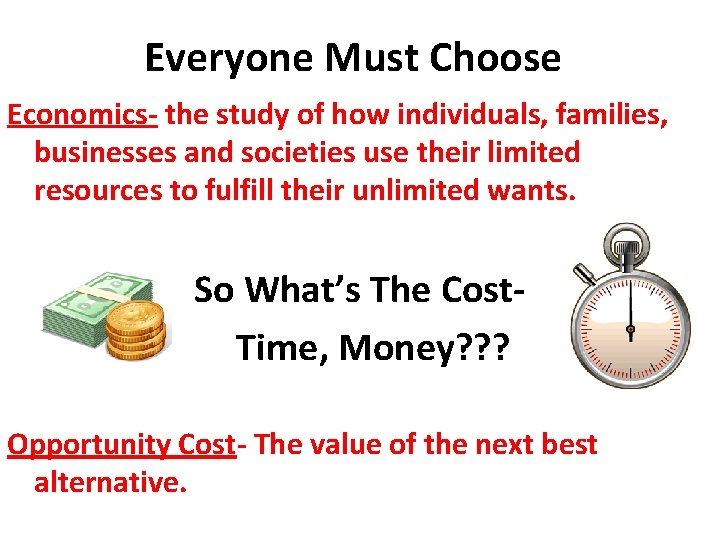 Everyone Must Choose

Economics- the study of how individuals, families, businesses and societies use their limited resources to fulfill their unlimited wants.

So What's The Cost- Time, Money???

Opportunity Cost- The value of the next best alternative.